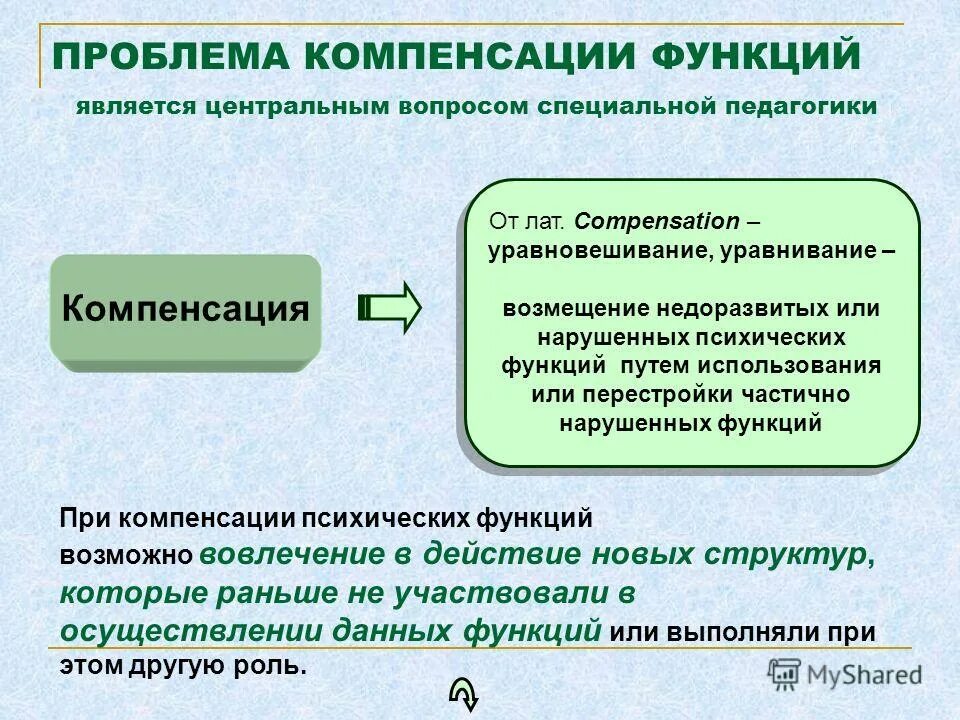 ПРОБЛЕМА КОМПЕНСАЦИИ ФУНКЦИЙ

является центральным вопросом специальной педагогики

Компенсация

От лат. Compensation – уравновешивание, уравнивание –

возмещение недоразвитых или нарушенных психических функций путем использования или перестройки частично нарушенных функций

При компенсации психических функций возможно вовлечение в действие новых структур, которые раньше не участвовали в осуществлении данных функций или выполняли при этом другую роль.

MyShared